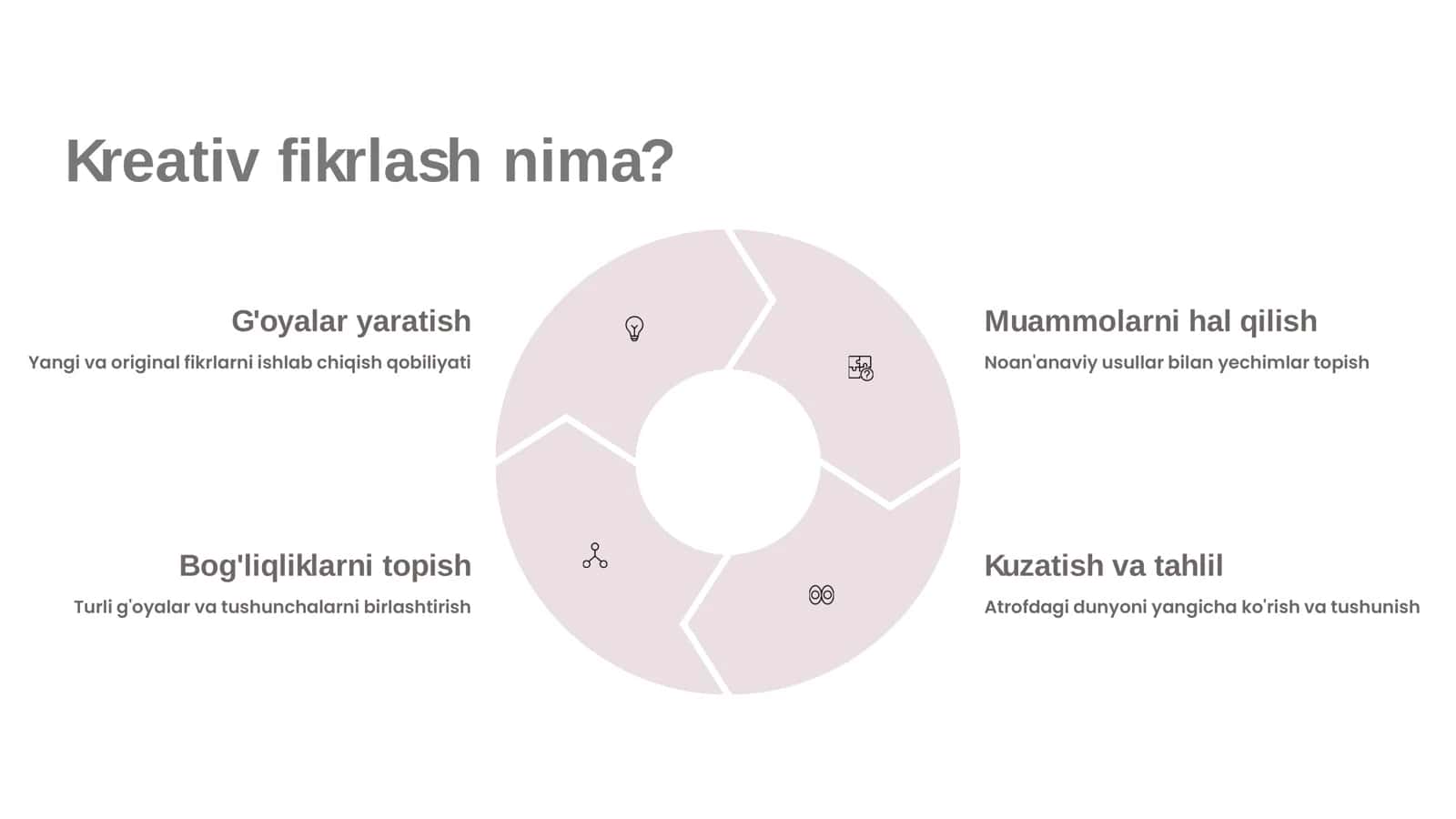 Kreativ fikrlash nima?

G'oyalar yaratish

Yangi va original fikrlarni ishlab chiqish qobiliyati

Muammolarni hal qilish

Noan'anaviy usullar bilan yechimlar topish

Bog'liqliklarni topish

Turli g'oyalar va tushunchalarni birlashtirish

Kuzatish va tahlil

Atrofdagi dunyoni yangicha ko'rish va tushunish